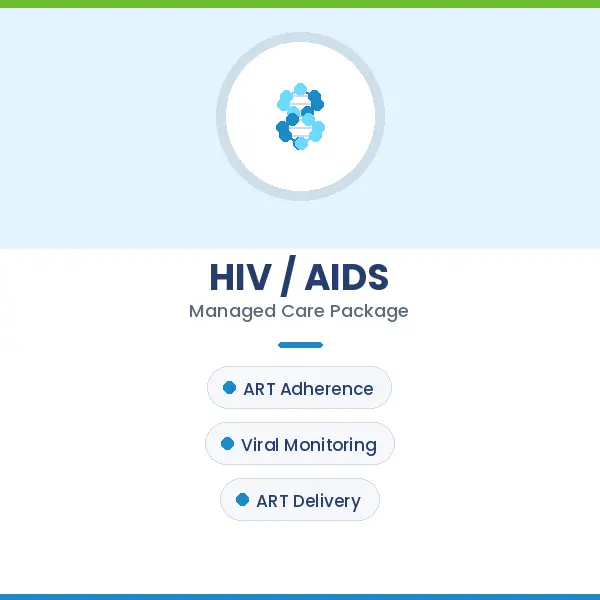 HIV / AIDS
Managed Care Package

ART Adherence

Viral Monitoring

ART Delivery